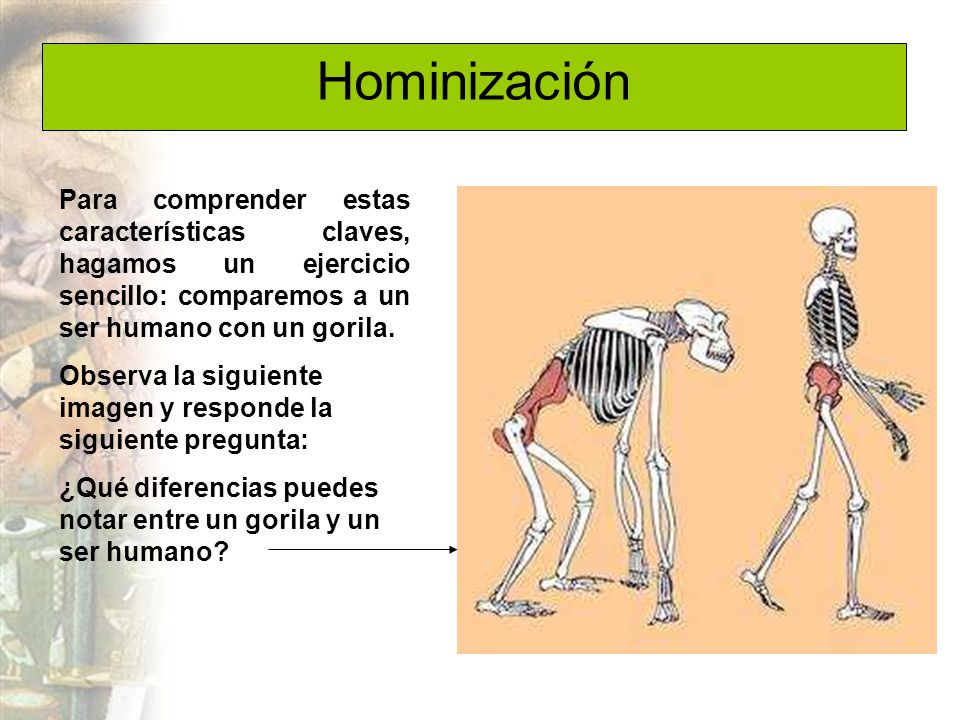 Hominización

Para comprender estas características claves, hagamos un ejercicio sencillo: comparemos a un ser humano con un gorila.

Observa la siguiente imagen y responde la siguiente pregunta:

¿Qué diferencias puedes notar entre un gorila y un ser humano?